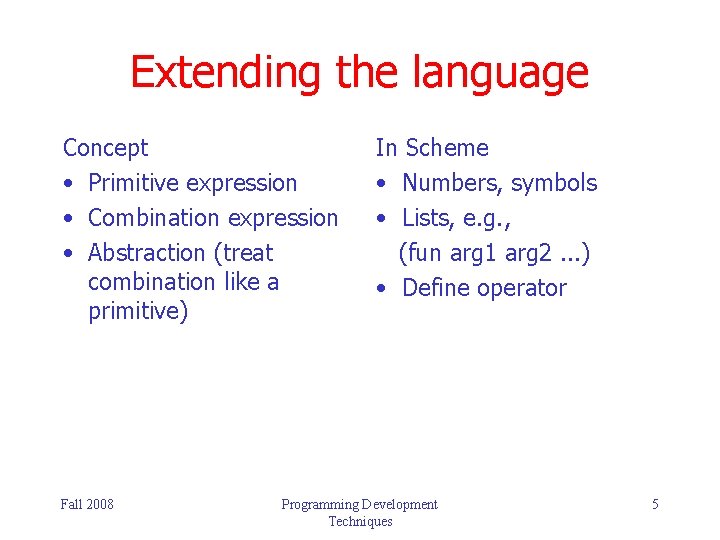 Extending the language

Concept
• Primitive expression
• Combination expression
• Abstraction (treat combination like a primitive)

In Scheme
• Numbers, symbols
• Lists, e.g.,
(fun arg1 arg2 ...)
• Define operator

Fall 2008

Programming Development Techniques

5